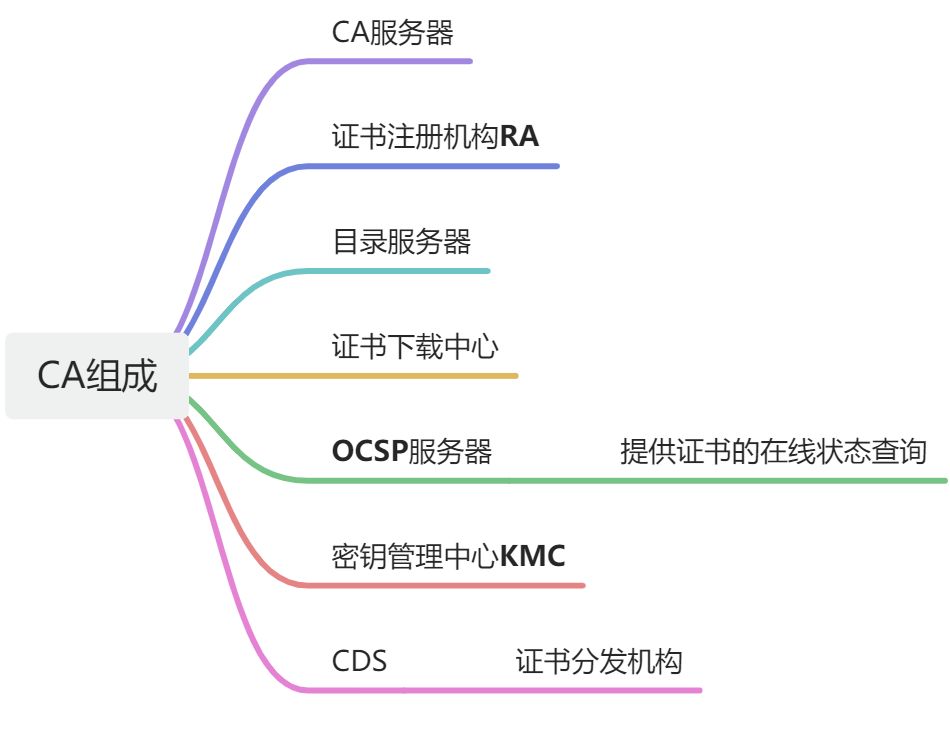 CA组成

CA服务器

证书注册机构RA

目录服务器

证书下载中心

OCSP服务器

提供证书的在线状态查询

密钥管理中心KMC

CDS

证书分发机构